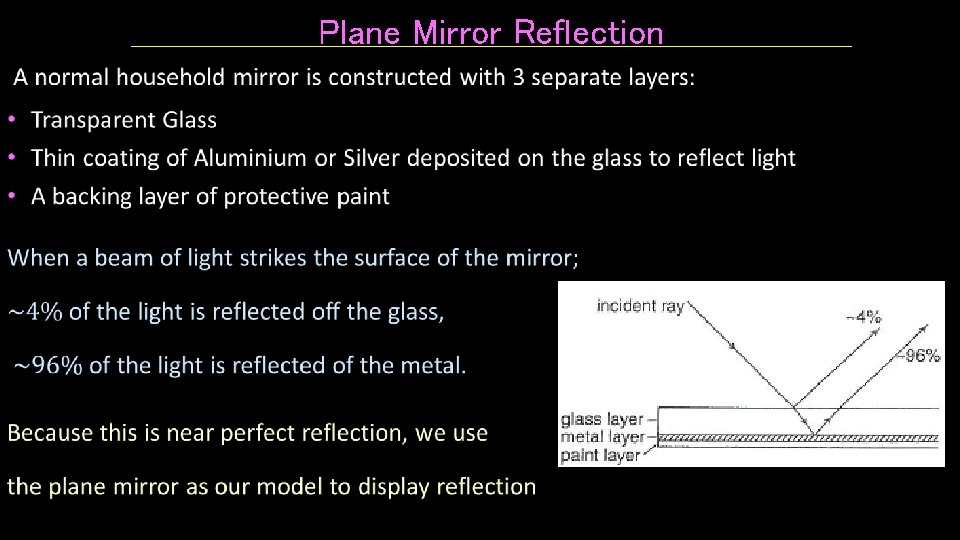 Plane Mirror Reflection

A normal household mirror is constructed with 3 separate layers:

• Transparent Glass
• Thin coating of Aluminium or Silver deposited on the glass to reflect light
• A backing layer of protective paint

When a beam of light strikes the surface of the mirror;

$\sim 4\%$ of the light is reflected off the glass,

$\sim 96\%$ of the light is reflected of the metal.

Because this is near perfect reflection, we use

the plane mirror as our model to display reflection

incident ray
~4%
~96%
glass layer
metal layer
paint layer